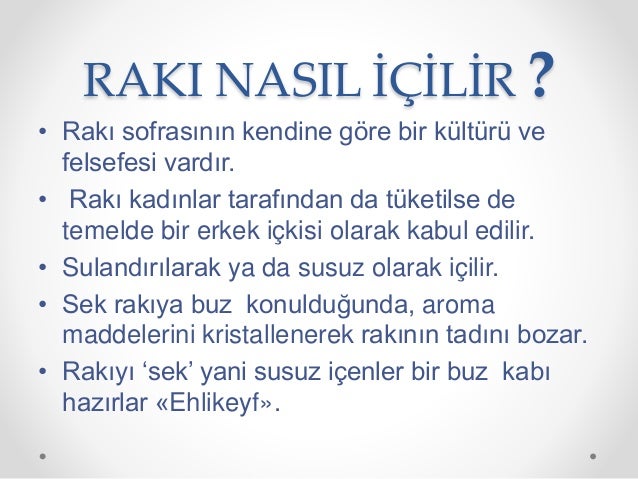 RAKI NASIL İÇİLİR ?

• Rakı sofrasının kendine göre bir kültürü ve felsefesi vardır.
• Rakı kadınlar tarafından da tüketilse de temelde bir erkek içkisi olarak kabul edilir.
• Sulandırılarak ya da susuz olarak içilir.
• Sek rakıya buz konulduğunda, aroma maddelerini kristallenerek rakının tadını bozar.
• Rakıyı ‘sek’ yani susuz içenler bir buz kabı hazırlar «Ehlikeyf».